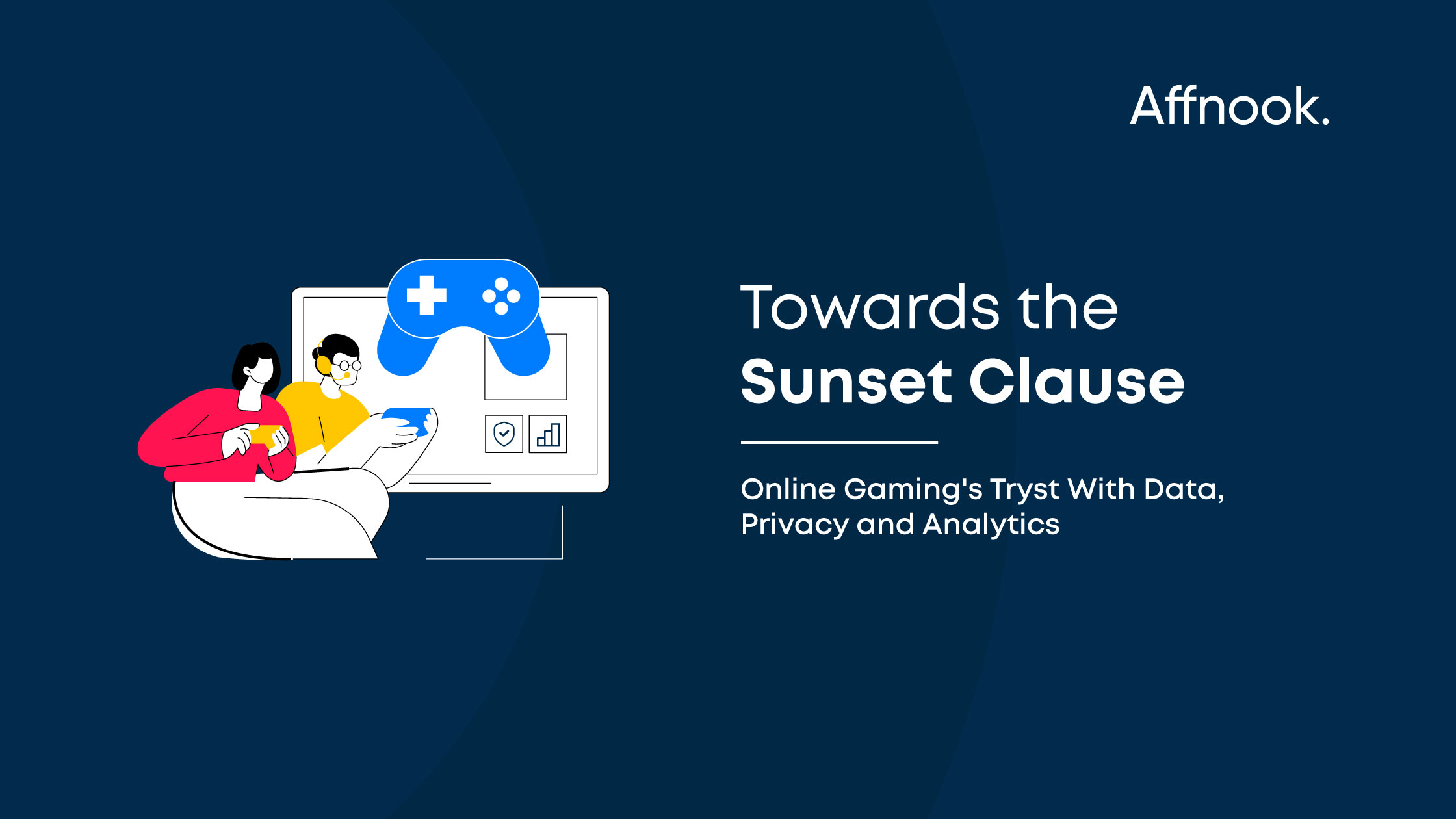 Affnook.

Towards the
Sunset Clause

Online Gaming's Tryst With Data, Privacy and Analytics